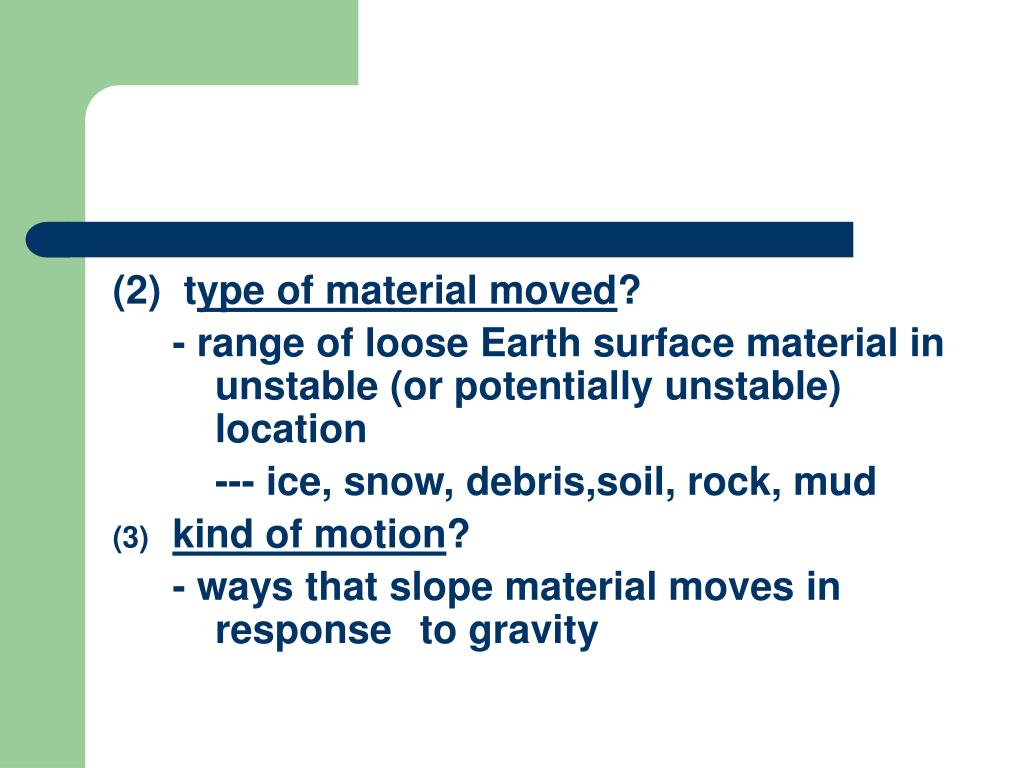 (2) type of material moved?

- range of loose Earth surface material in unstable (or potentially unstable) location

--- ice, snow, debris,soil, rock, mud

(3) kind of motion?

- ways that slope material moves in response to gravity